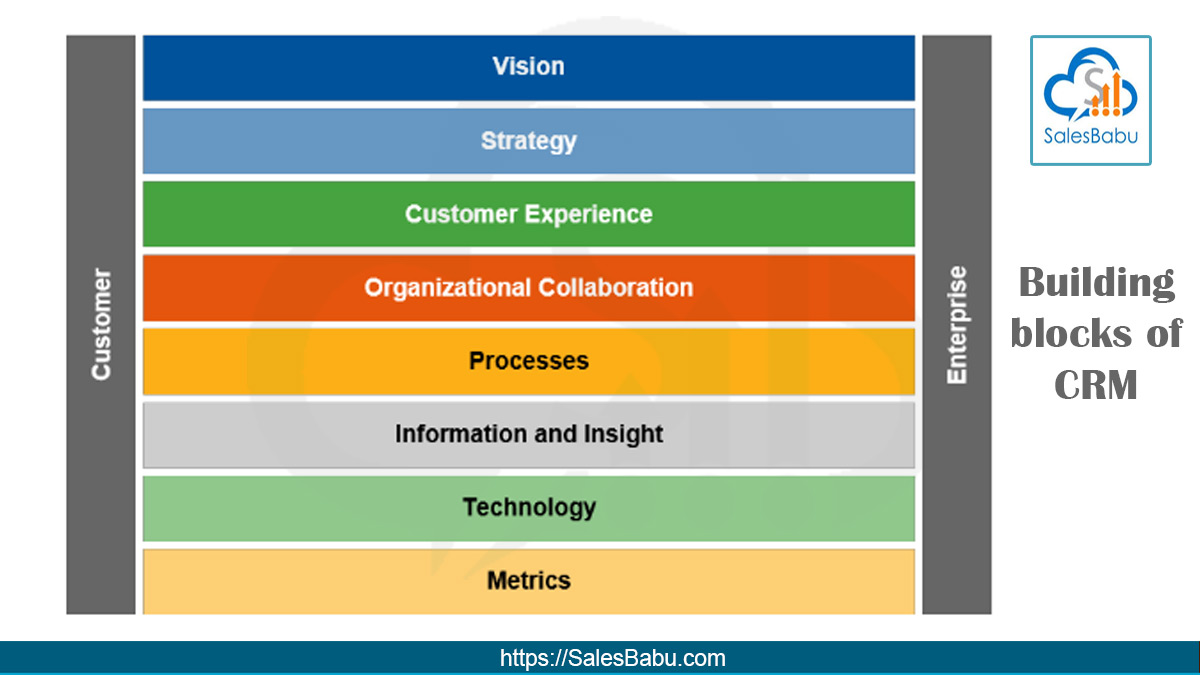 Customer

Vision

Strategy

Customer Experience

Organizational Collaboration

Processes

Information and Insight

Technology

Metrics

Enterprise

SalesBabu

Building blocks of CRM

https://SalesBabu.com